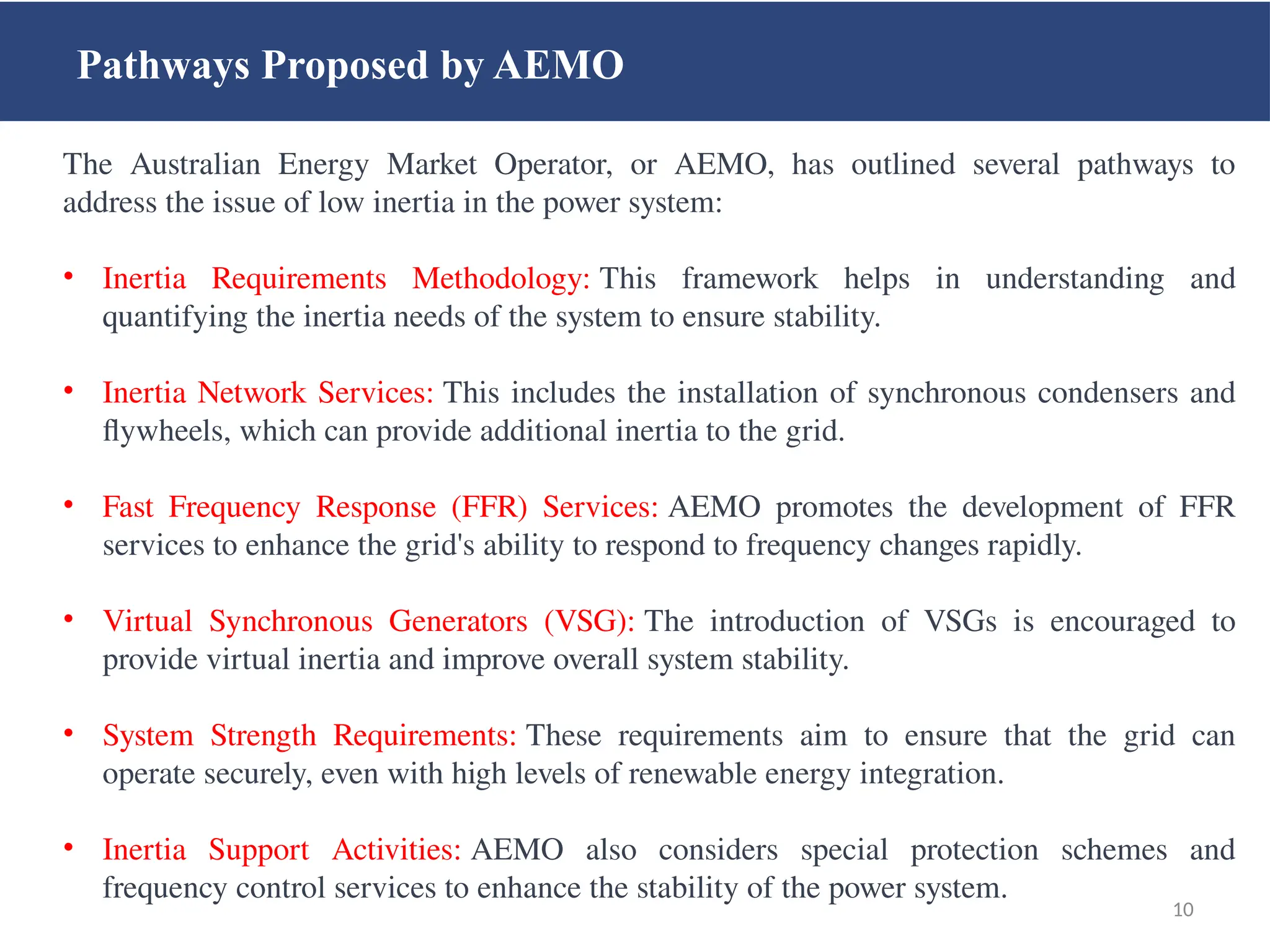 Pathways Proposed by AEMO

The Australian Energy Market Operator, or AEMO, has outlined several pathways to address the issue of low inertia in the power system:

• Inertia Requirements Methodology: This framework helps in understanding and quantifying the inertia needs of the system to ensure stability.

• Inertia Network Services: This includes the installation of synchronous condensers and flywheels, which can provide additional inertia to the grid.

• Fast Frequency Response (FFR) Services: AEMO promotes the development of FFR services to enhance the grid's ability to respond to frequency changes rapidly.

• Virtual Synchronous Generators (VSG): The introduction of VSGs is encouraged to provide virtual inertia and improve overall system stability.

• System Strength Requirements: These requirements aim to ensure that the grid can operate securely, even with high levels of renewable energy integration.

• Inertia Support Activities: AEMO also considers special protection schemes and frequency control services to enhance the stability of the power system.

10